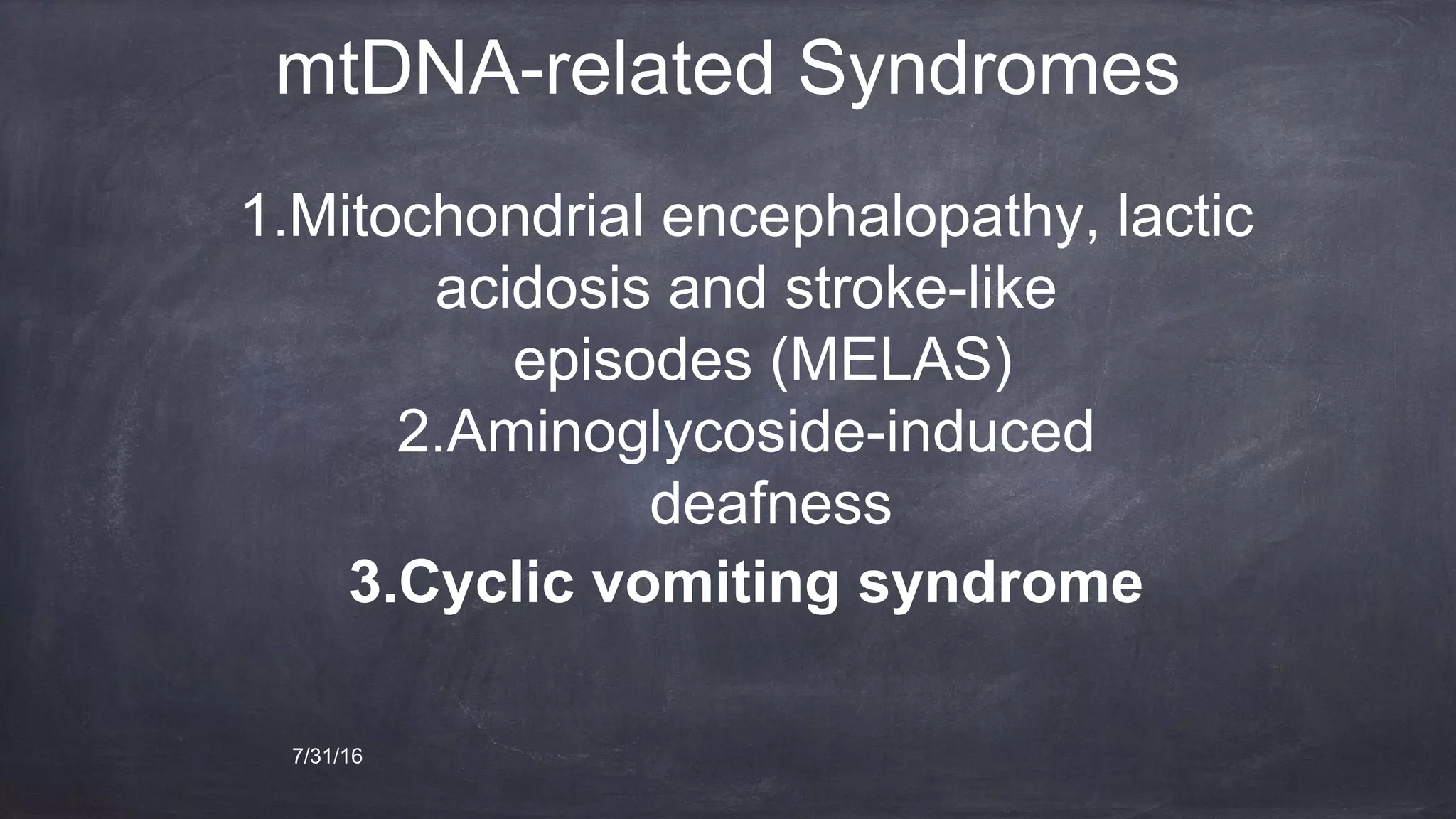 mtDNA-related Syndromes

1.Mitochondrial encephalopathy, lactic acidosis and stroke-like episodes (MELAS)
2.Aminoglycoside-induced deafness
3.Cyclic vomiting syndrome

7/31/16